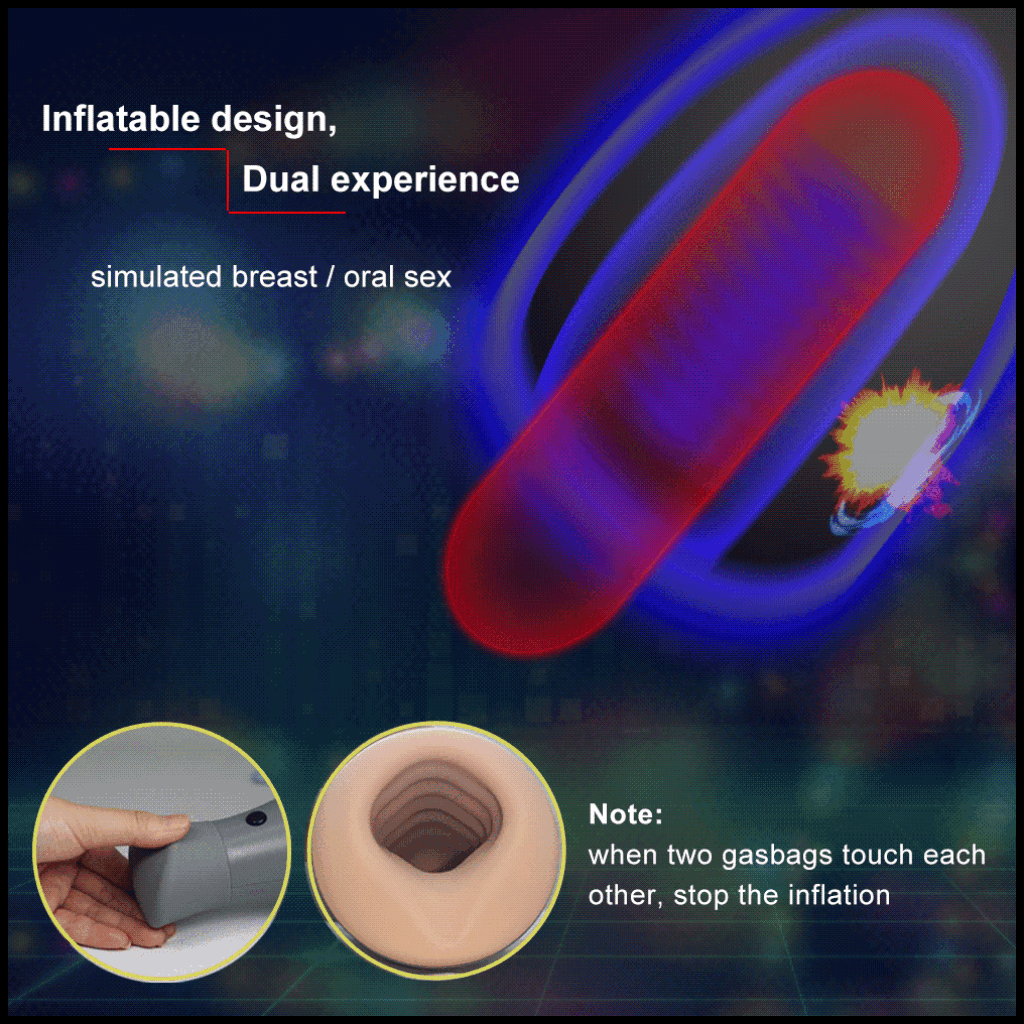 Inflatable design,

Dual experience

simulated breast / oral sex

Note:
when two gasbags touch each other, stop the inflation